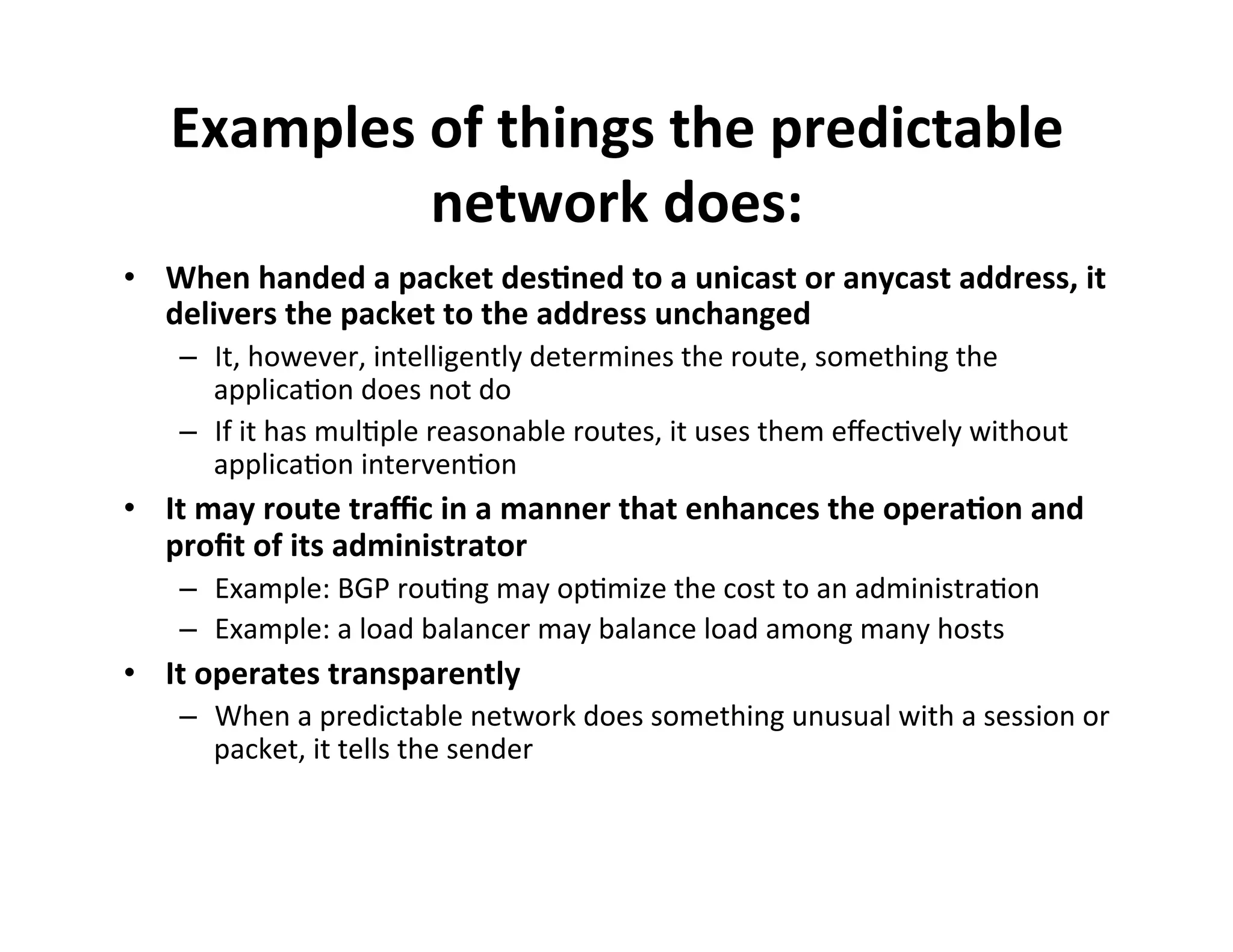 Examples of things the predictable network does:

• When handed a packet destined to a unicast or anycast address, it delivers the packet to the address unchanged
– It, however, intelligently determines the route, something the application does not do
– If it has multiple reasonable routes, it uses them effectively without application intervention
• It may route traffic in a manner that enhances the operation and profit of its administrator
– Example: BGP routing may optimize the cost to an administration
– Example: a load balancer may balance load among many hosts
• It operates transparently
– When a predictable network does something unusual with a session or packet, it tells the sender